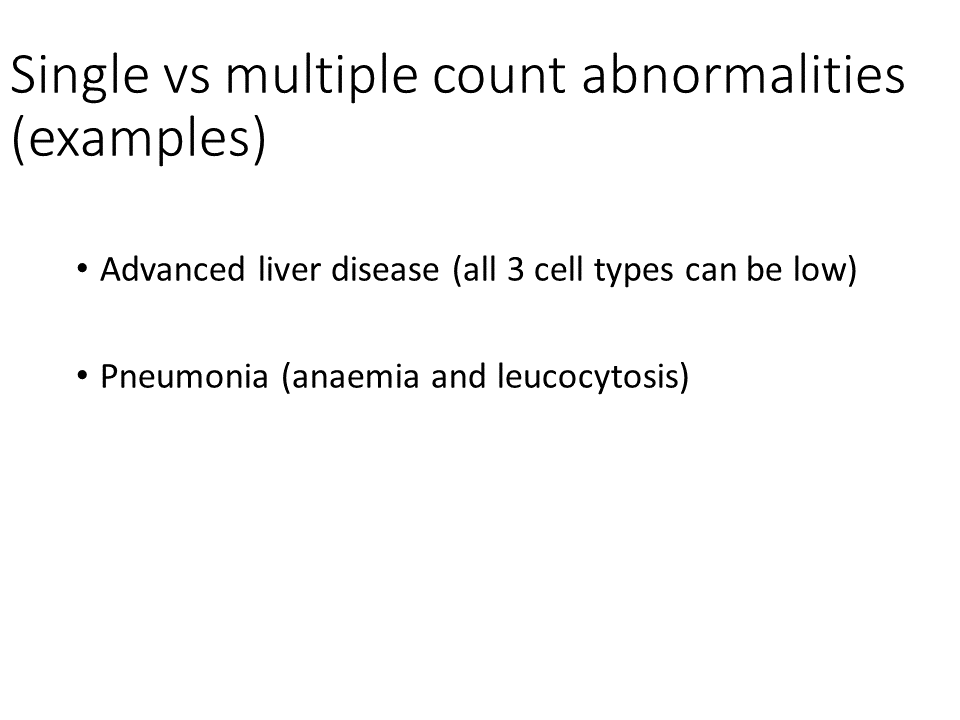 Single vs multiple count abnormalities (examples)

• Advanced liver disease (all 3 cell types can be low)

• Pneumonia (anaemia and leucocytosis)